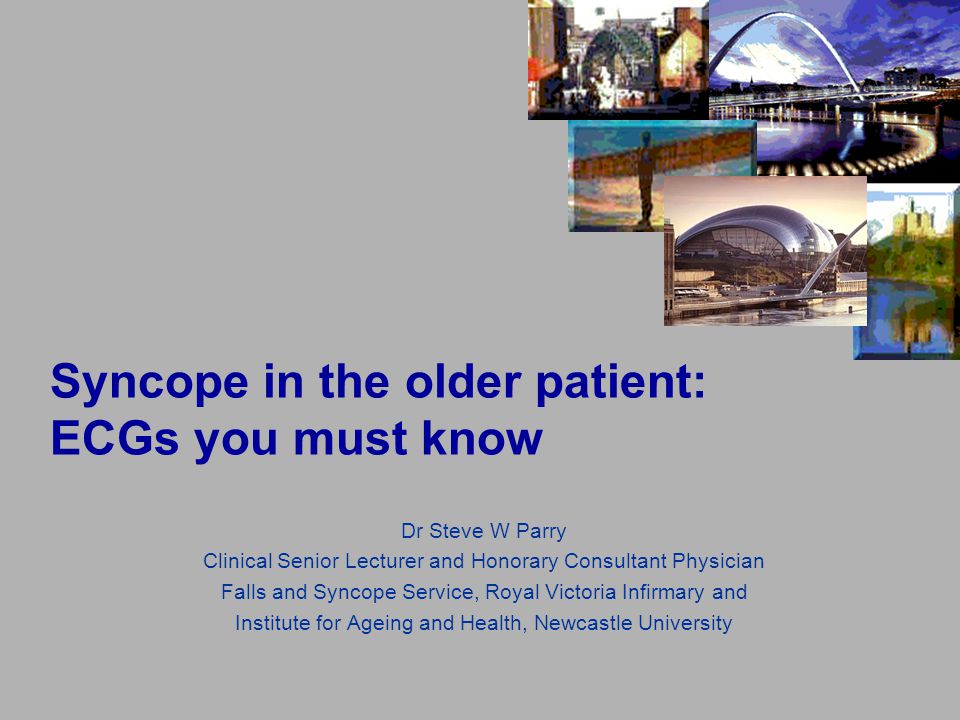 Syncope in the older patient:
ECGs you must know

Dr Steve W Parry
Clinical Senior Lecturer and Honorary Consultant Physician
Falls and Syncope Service, Royal Victoria Infirmary and
Institute for Ageing and Health, Newcastle University